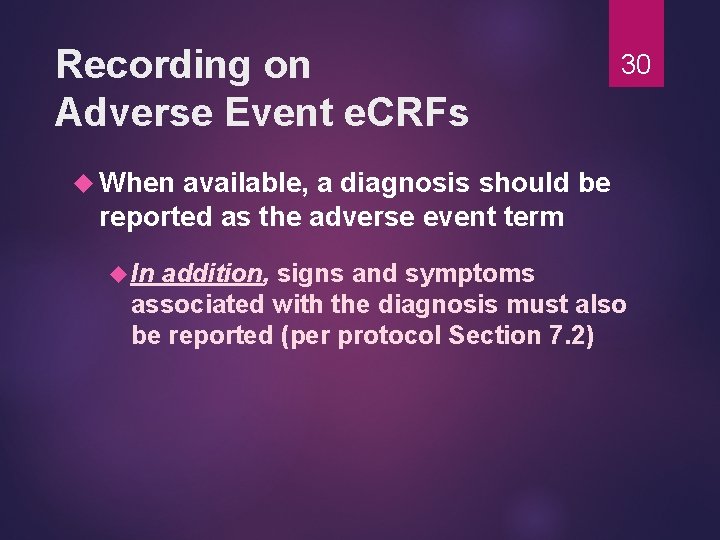 Recording on Adverse Event eCRFs

30

When available, a diagnosis should be reported as the adverse event term

In addition, signs and symptoms associated with the diagnosis must also be reported (per protocol Section 7.2)